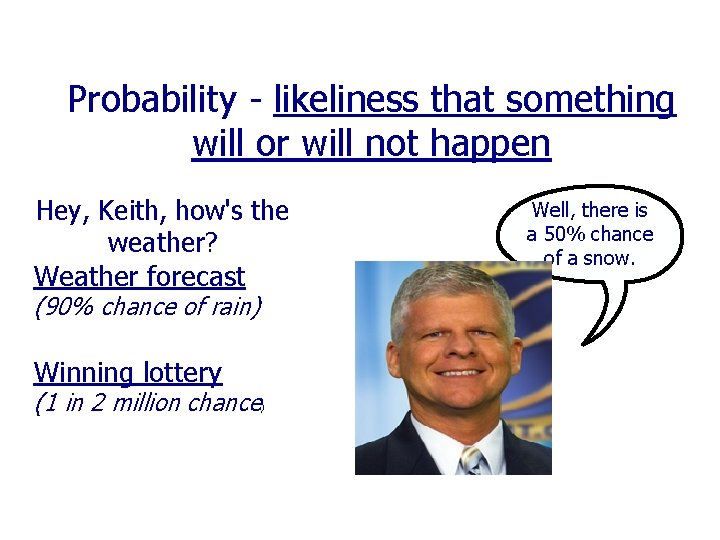 Probability - likeliness that something will or will not happen

Hey, Keith, how's the weather?

Weather forecast
(90% chance of rain)

Winning lottery
(1 in 2 million chance)

Well, there is a 50% chance of a snow.